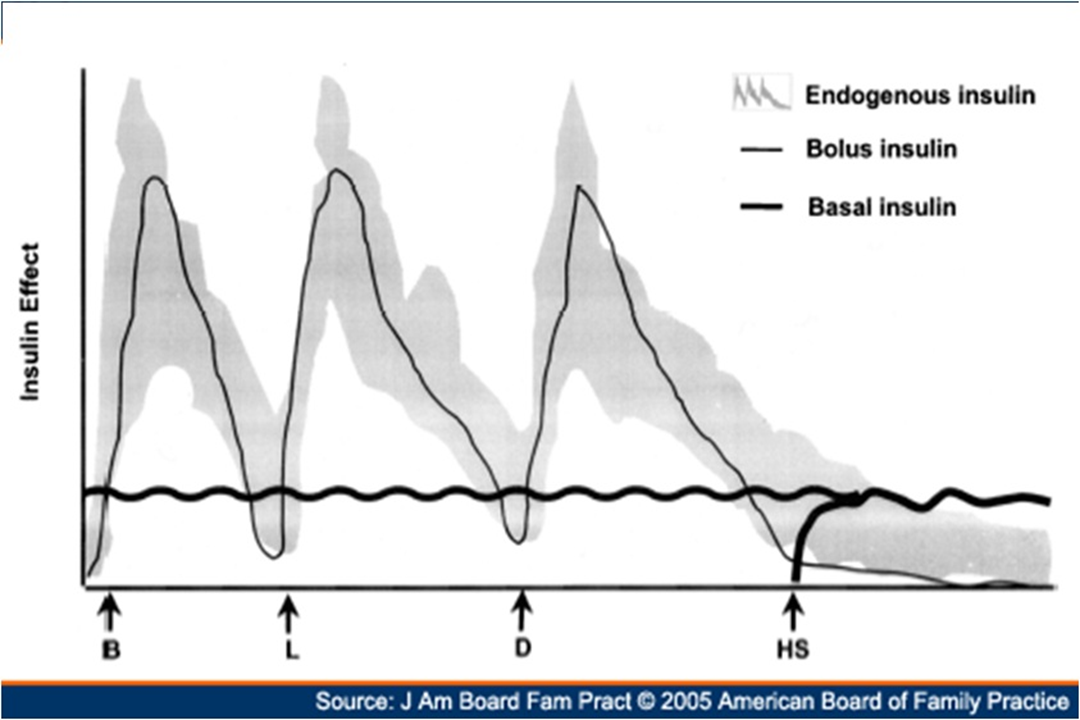 Endogenous insulin
Bolus insulin
Basal insulin

Insulin Effect

B
L
D
HS

Source: J Am Board Fam Pract © 2005 American Board of Family Practice